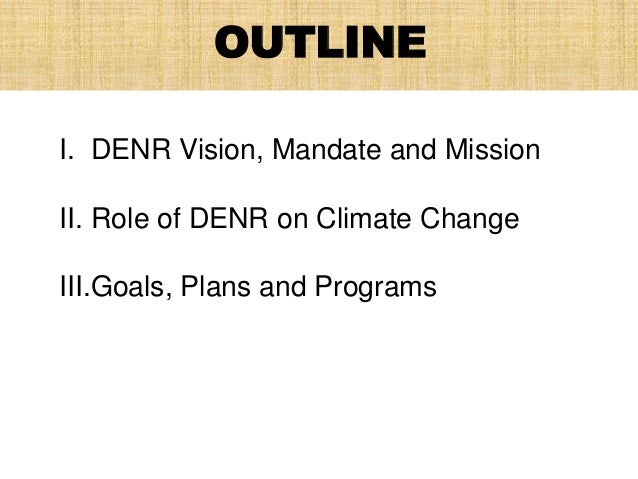 OUTLINE

I. DENR Vision, Mandate and Mission

II. Role of DENR on Climate Change

III.Goals, Plans and Programs